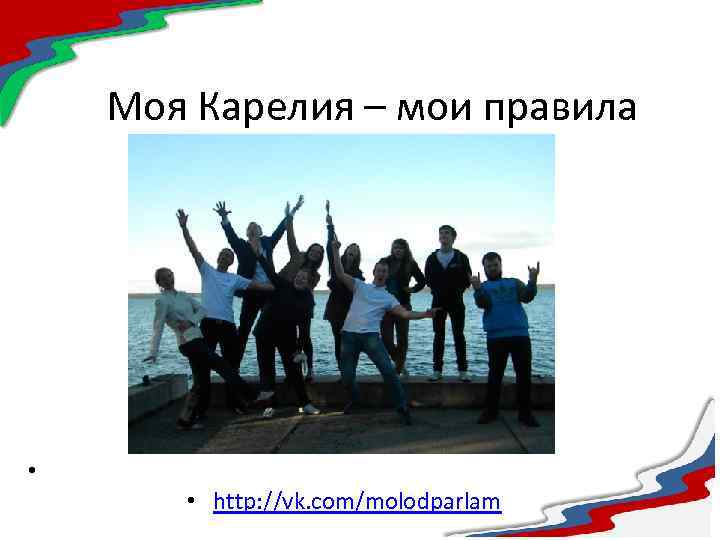 Моя Карелия – мои правила

•

• http://vk.com/molodparlam